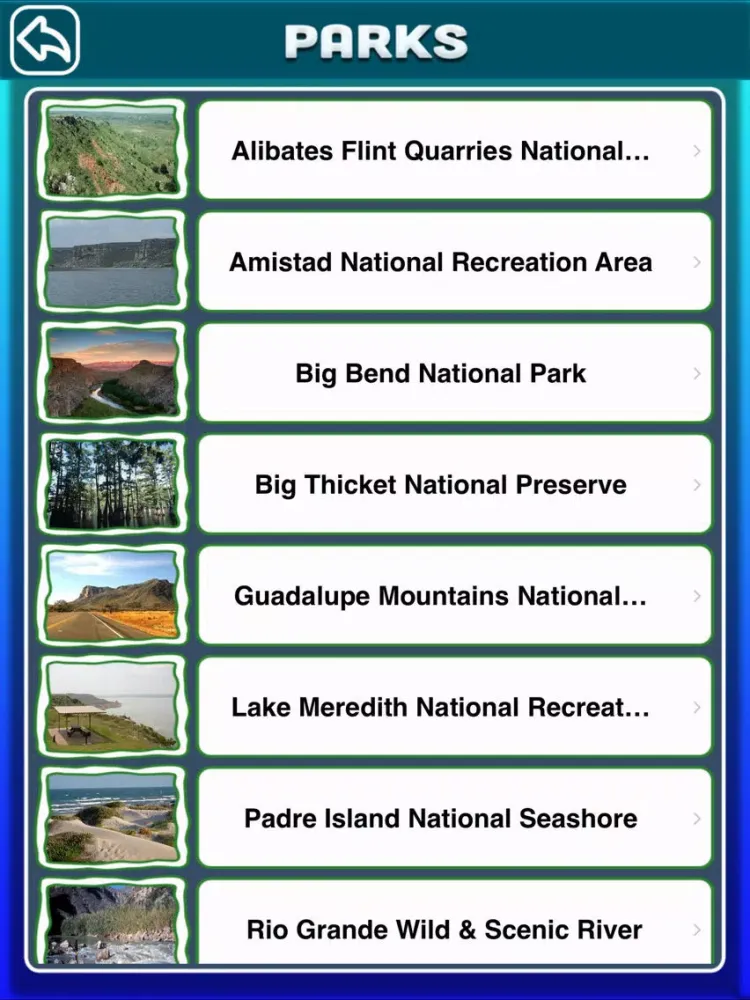 PARKS

Alibates Flint Quarries National...

Amistad National Recreation Area

Big Bend National Park

Big Thicket National Preserve

Guadalupe Mountains National...

Lake Meredith National Recreat...

Padre Island National Seashore

Rio Grande Wild & Scenic River